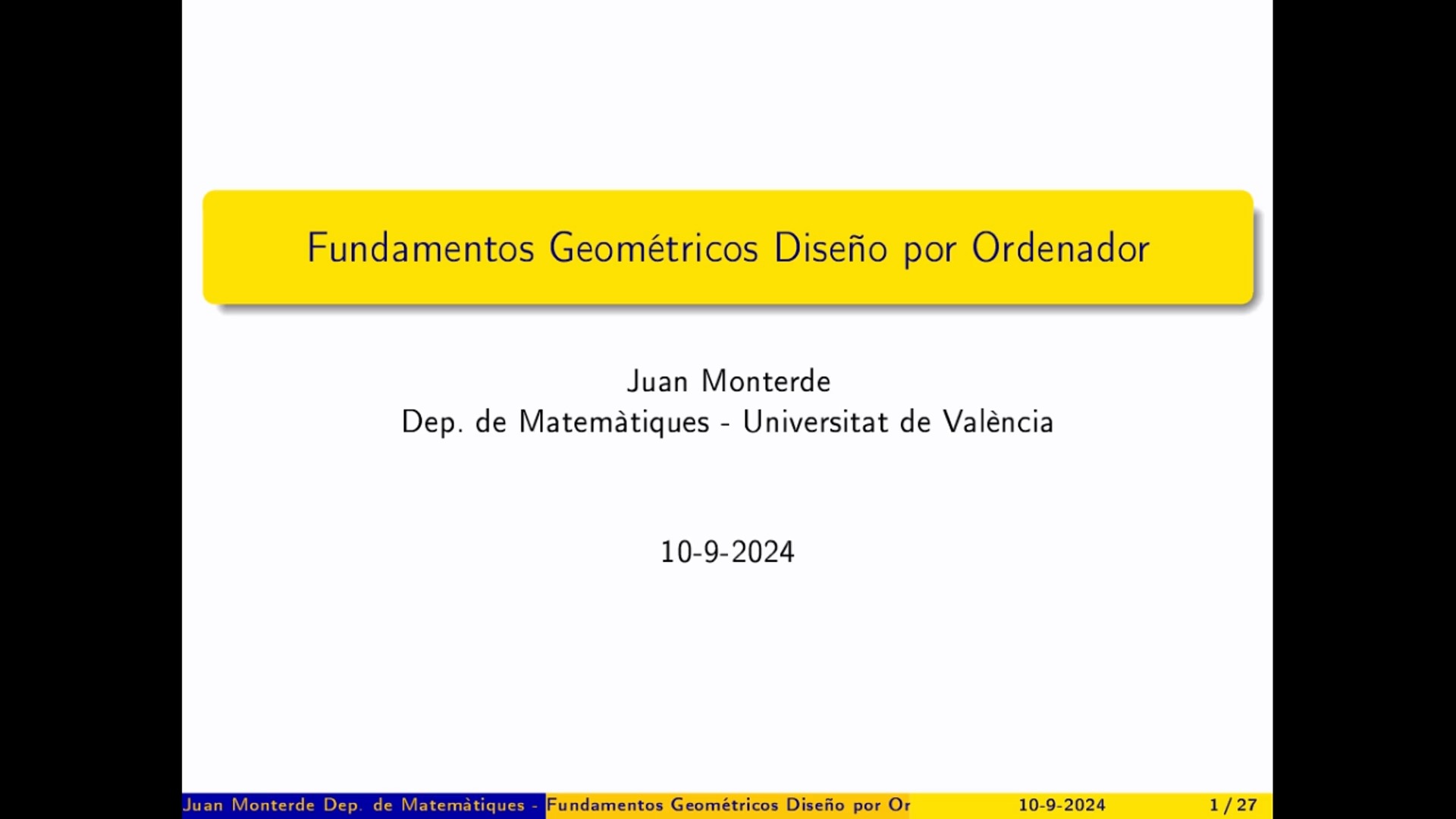 Fundamentos Geométricos Diseño por Ordenador

Juan Monterde
Dep. de Matemàtiques - Universitat de València

10-9-2024

Juan Monterde Dep. de Matemàtiques - Fundamentos Geométricos Diseño por Or 10-9-2024 1 / 27